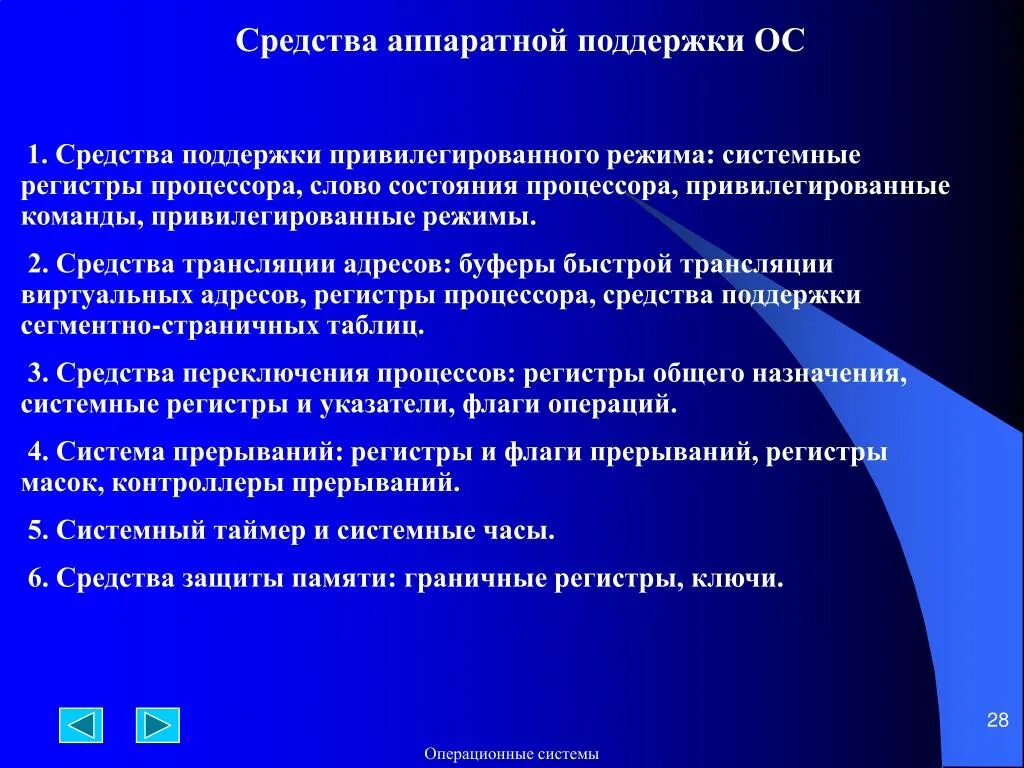 Средства аппаратной поддержки ОС

1. Средства поддержки привилегированного режима: системные регистры процессора, слово состояния процессора, привилегированные команды, привилегированные режимы.

2. Средства трансляции адресов: буферы быстрой трансляции виртуальных адресов, регистры процессора, средства поддержки сегментно-страничных таблиц.

3. Средства переключения процессов: регистры общего назначения, системные регистры и указатели, флаги операций.

4. Система прерываний: регистры и флаги прерываний, регистры масок, контроллеры прерываний.

5. Системный таймер и системные часы.

6. Средства защиты памяти: граничные регистры, ключи.

28

Операционные системы